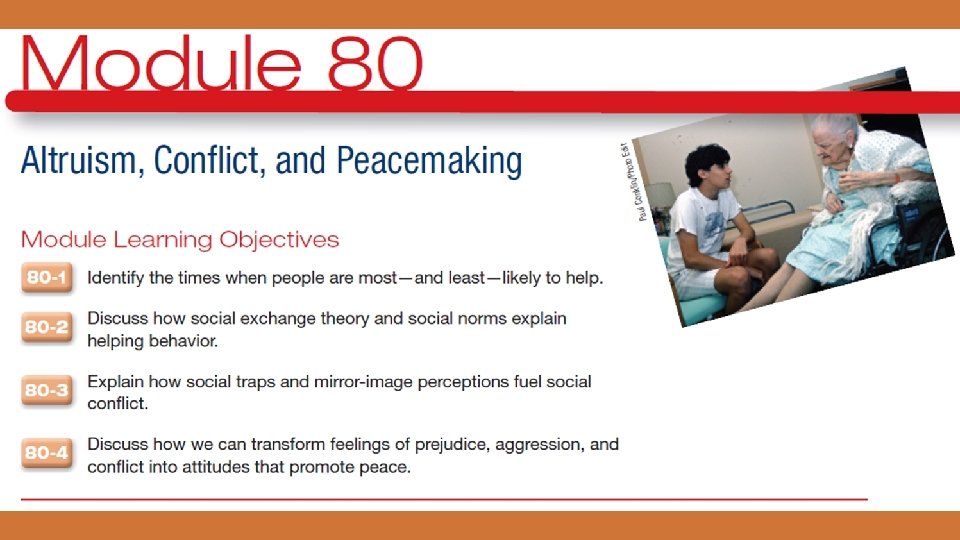 Module 80

Altruism, Conflict, and Peacemaking

Paul Conklin/Photo Edit

Module Learning Objectives

80-1 Identify the times when people are most—and least—likely to help.

80-2 Discuss how social exchange theory and social norms explain helping behavior.

80-3 Explain how social traps and mirror-image perceptions fuel social conflict.

80-4 Discuss how we can transform feelings of prejudice, aggression, and conflict into attitudes that promote peace.